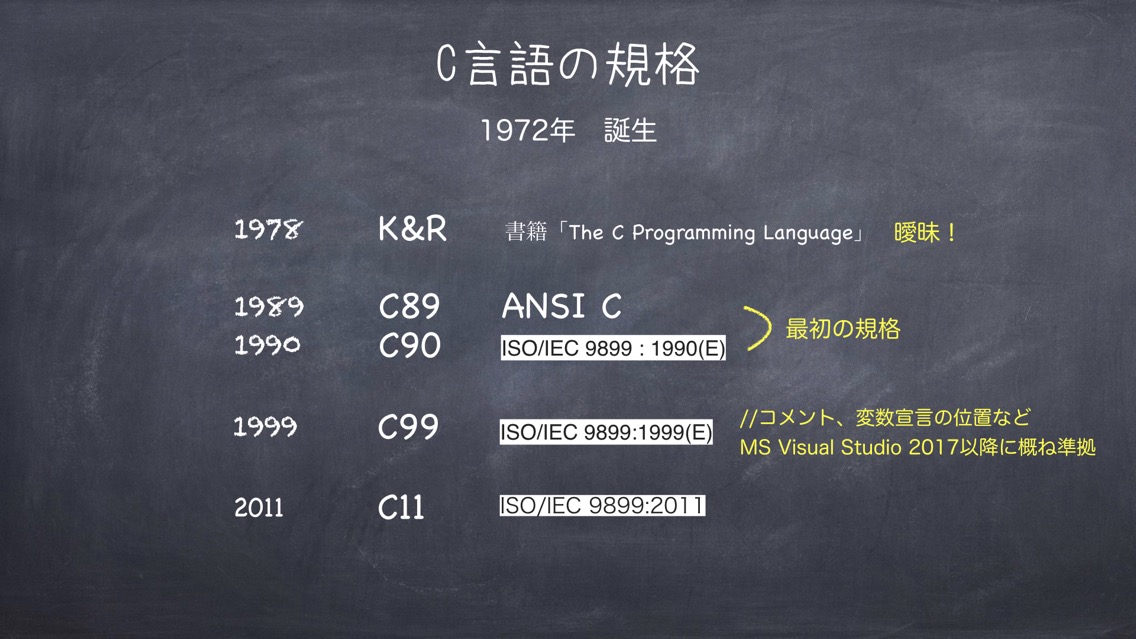 C言語の規格

1972年　誕生

1978　K&R　書籍「The C Programming Language」　曖昧！

1989　C89　ANSI C
1990　C90　ISO/IEC 9899 : 1990(E)
最初の規格

1999　C99　ISO/IEC 9899:1999(E)
//コメント、変数宣言の位置など
MS Visual Studio 2017以降に概ね準拠

2011　C11　ISO/IEC 9899:2011